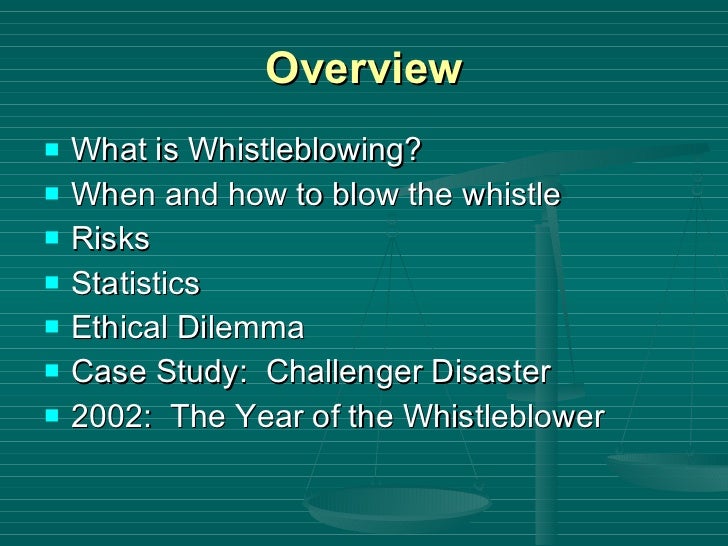 Overview

- What is Whistleblowing?
- When and how to blow the whistle
- Risks
- Statistics
- Ethical Dilemma
- Case Study:  Challenger Disaster
- 2002:  The Year of the Whistleblower